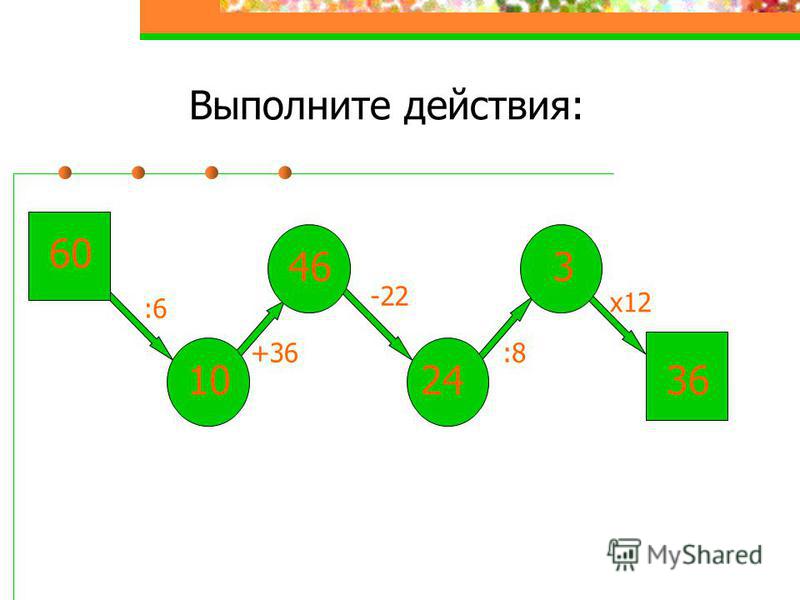 Выполните действия:

60

:6

10

+36

46

-22

24

:8

3

x12

36

MyShared